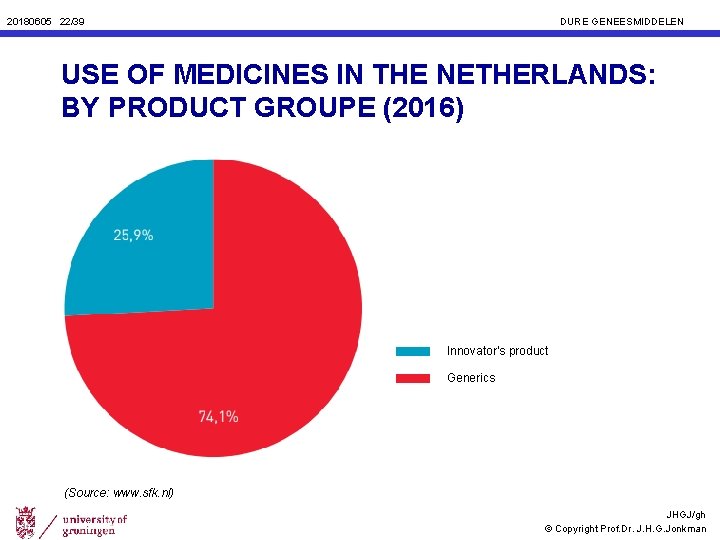 20180605 22/39

DURE GENEESMIDDELEN

USE OF MEDICINES IN THE NETHERLANDS: BY PRODUCT GROUPE (2016)

25,9%

74,1%

Innovator's product

Generics

(Source: www.sfk.nl)

university of groningen

JHGJ/gh
© Copyright Prof.Dr. J.H.G.Jonkman